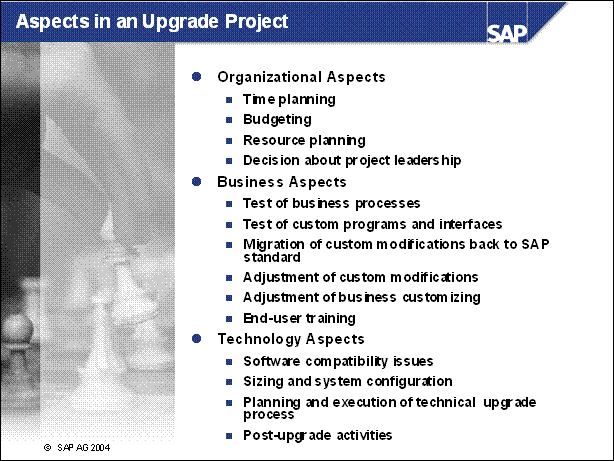 Aspects in an Upgrade Project

SAP

- Organizational Aspects
  - Time planning
  - Budgeting
  - Resource planning
  - Decision about project leadership
- Business Aspects
  - Test of business processes
  - Test of custom programs and interfaces
  - Migration of custom modifications back to SAP standard
  - Adjustment of custom modifications
  - Adjustment of business customizing
  - End-user training
- Technology Aspects
  - Software compatibility issues
  - Sizing and system configuration
  - Planning and execution of technical upgrade process
  - Post-upgrade activities

© SAP AG 2004